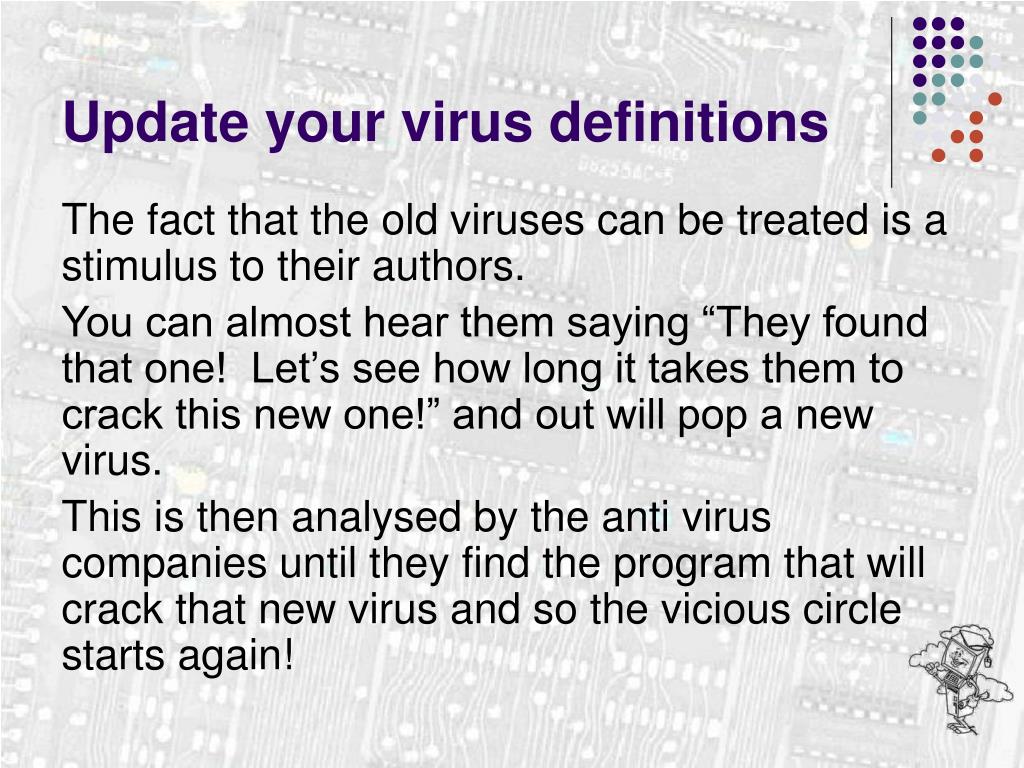 Update your virus definitions

The fact that the old viruses can be treated is a stimulus to their authors.

You can almost hear them saying “They found that one!  Let’s see how long it takes them to crack this new one!” and out will pop a new virus.

This is then analysed by the anti virus companies until they find the program that will crack that new virus and so the vicious circle starts again!